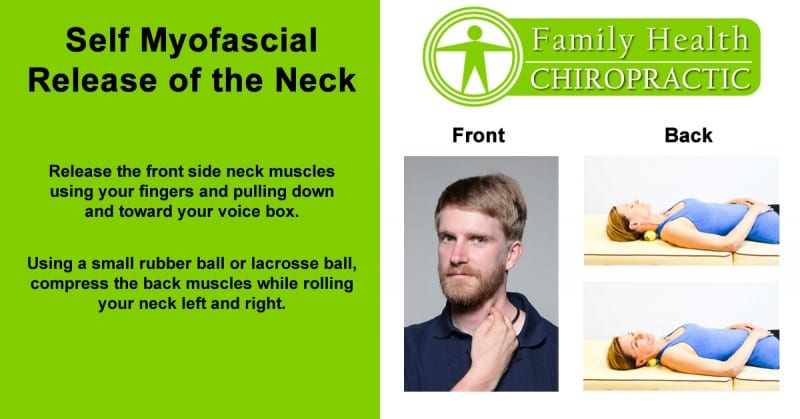 Self Myofascial Release of the Neck

Release the front side neck muscles using your fingers and pulling down and toward your voice box.

Using a small rubber ball or lacrosse ball, compress the back muscles while rolling your neck left and right.

Family Health CHIROPRACTIC

Front

Back